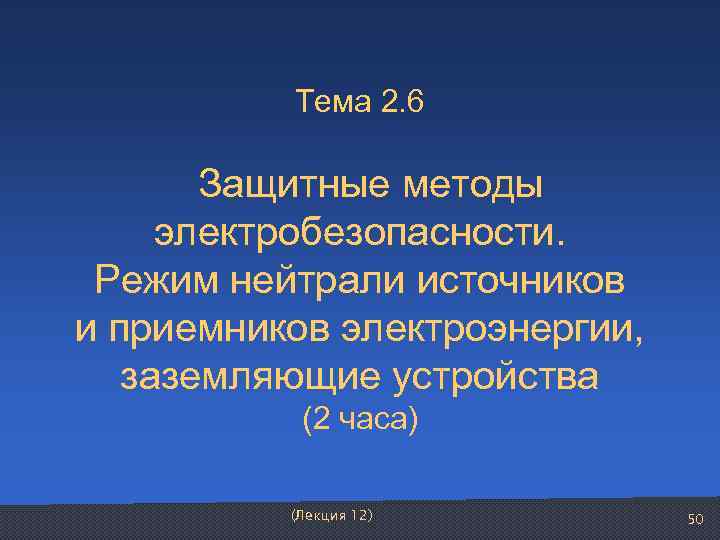 Тема 2.6

Защитные методы электробезопасности. Режим нейтрали источников и приемников электроэнергии, заземляющие устройства (2 часа)

(Лекция 12)

50